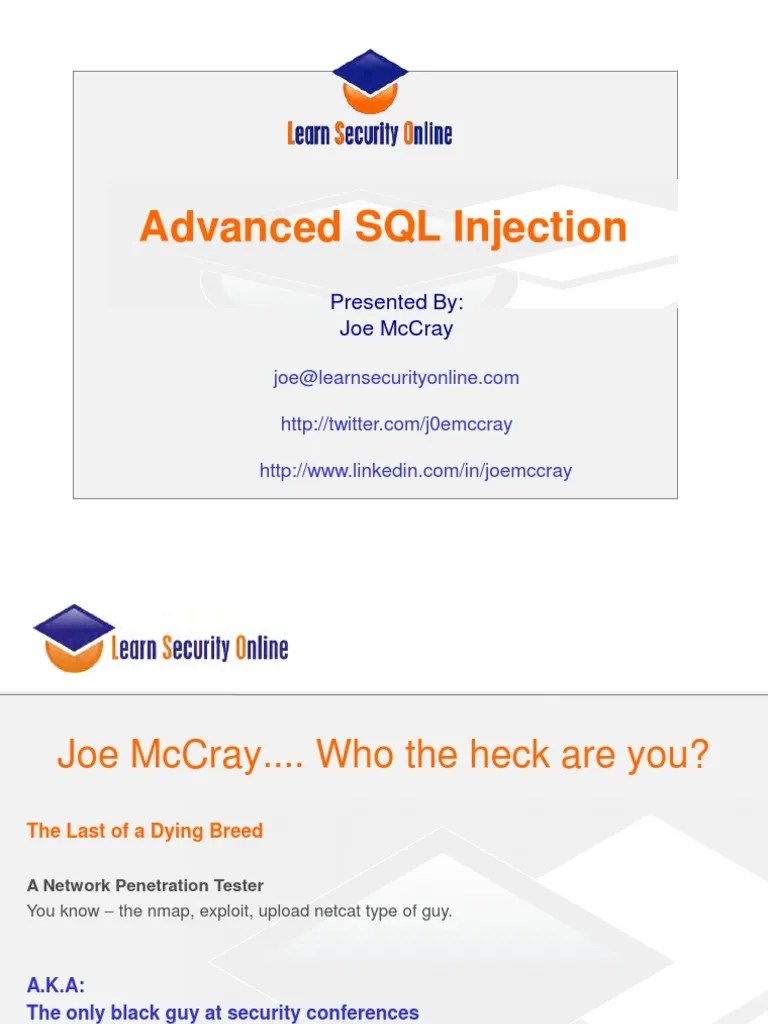 Learn Security Online

Advanced SQL Injection

Presented By:
Joe McCray

joe@learnsecurityonline.com

http://twitter.com/j0emccray

http://www.linkedin.com/in/joemccray

Learn Security Online

Joe McCray.... Who the heck are you?

The Last of a Dying Breed

A Network Penetration Tester
You know – the nmap, exploit, upload netcat type of guy.

A.K.A:
The only black guy at security conferences